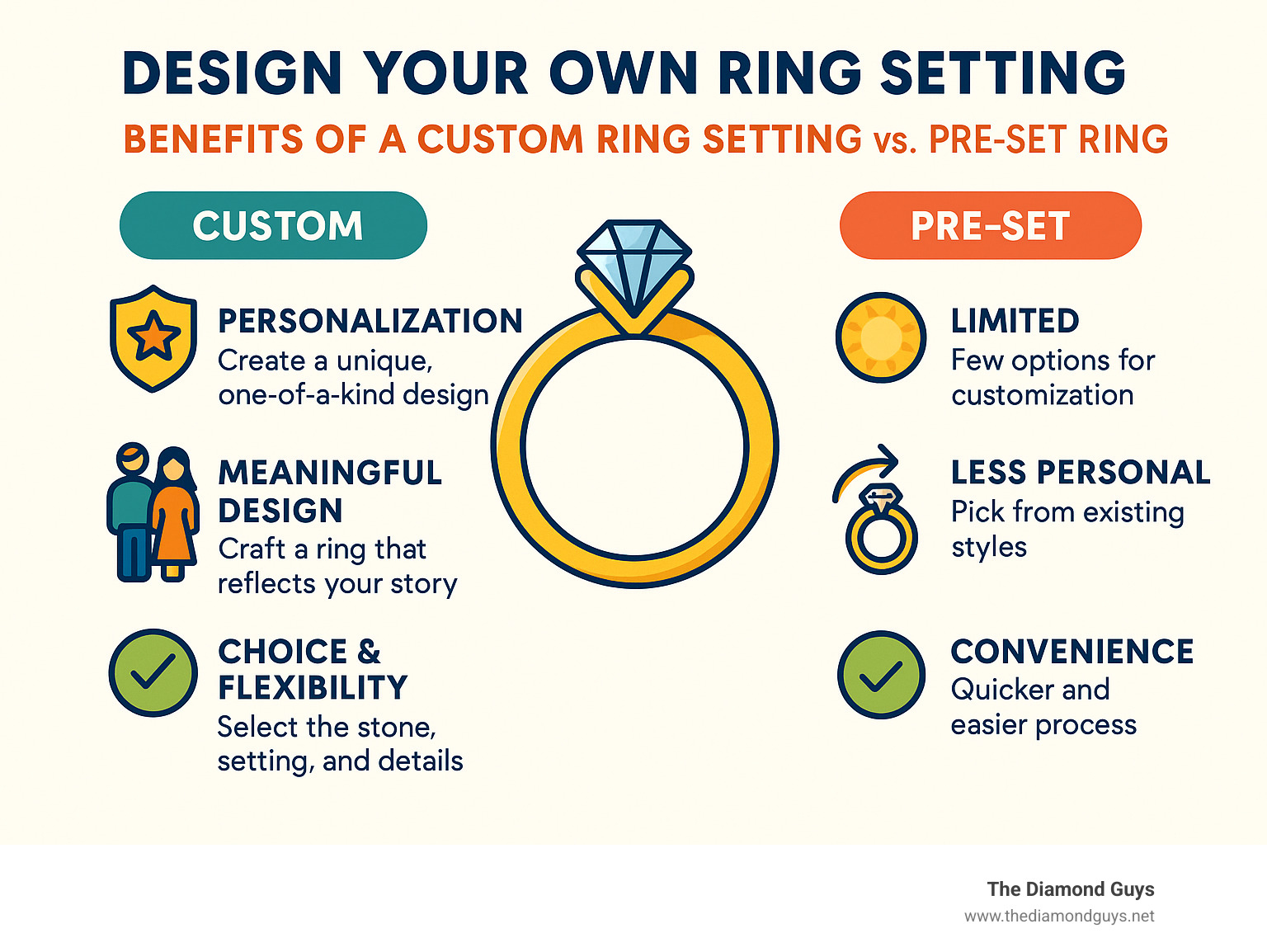 DESIGN YOUR OWN RING SETTING

BENEFITS OF A CUSTOM RING SETTING vs. PRE-SET RING

CUSTOM

PERSONALIZATION
Create a unique, one-of-a-kind design

MEANINGFUL DESIGN
Craft a ring that reflects your story

CHOICE & FLEXIBILITY
Select the stone, setting, and details

PRE-SET

LIMITED
Few options for customization

LESS PERSONAL
Pick from existing styles

CONVENIENCE
Quicker and easier process

The Diamond Guys
www.thediamondguys.net